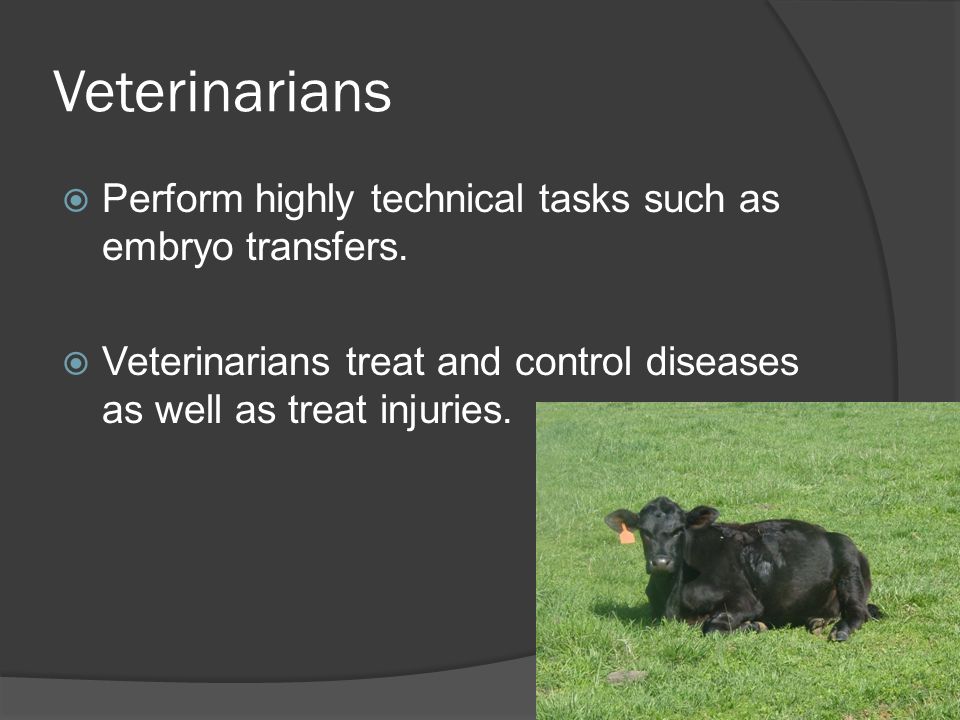 Veterinarians

Perform highly technical tasks such as embryo transfers.

Veterinarians treat and control diseases as well as treat injuries.